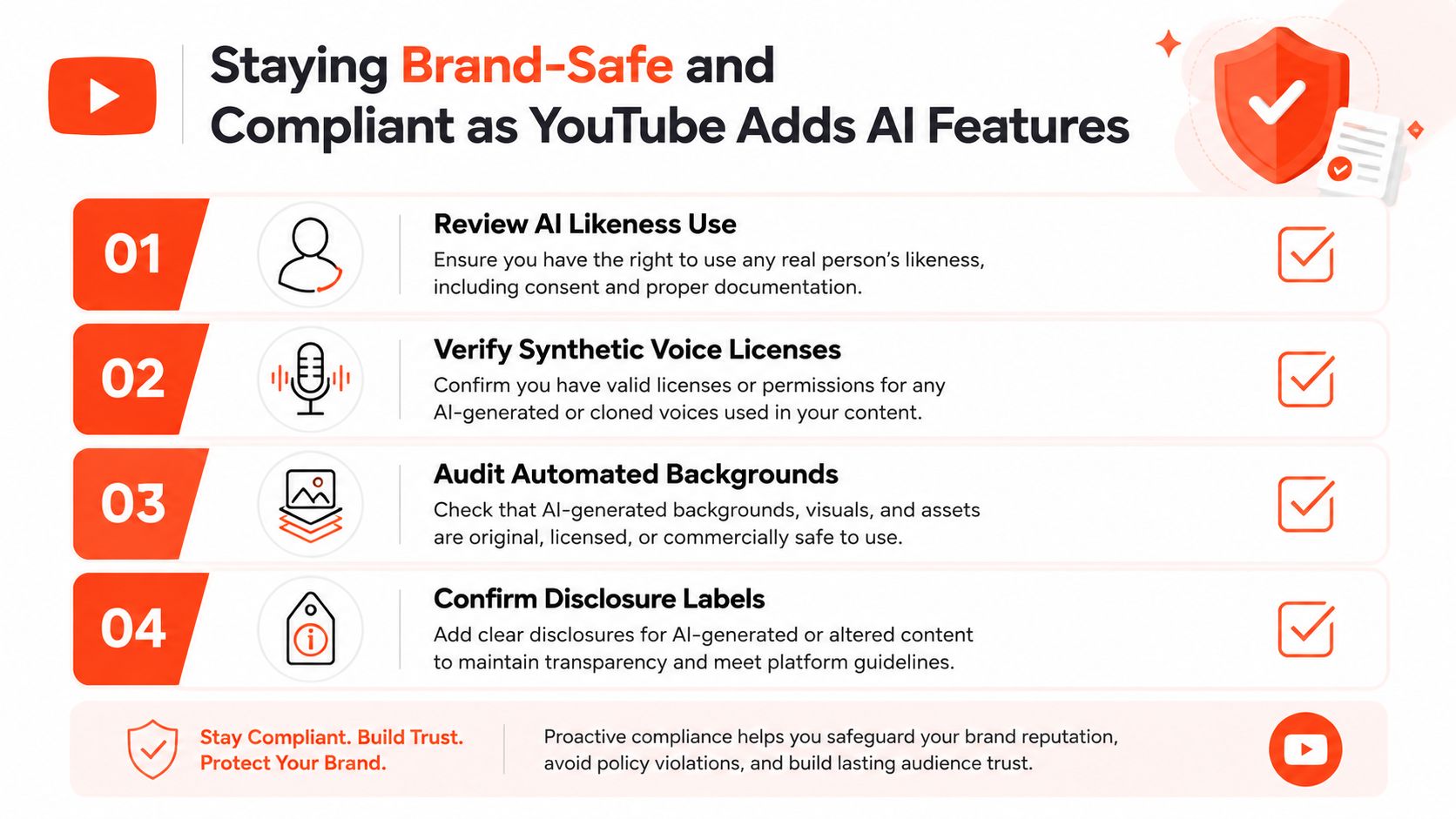 Staying Brand-Safe and Compliant as YouTube Adds AI Features

01

Review AI Likeness Use

Ensure you have the right to use any real person's likeness, including consent and proper documentation.

02

Verify Synthetic Voice Licenses

Confirm you have valid licenses or permissions for any AI-generated or cloned voices used in your content.

03

Audit Automated Backgrounds

Check that AI-generated backgrounds, visuals, and assets are original, licensed, or commercially safe to use.

04

Confirm Disclosure Labels

Add clear disclosures for AI-generated or altered content to maintain transparency and meet platform guidelines.

Stay Compliant. Build Trust. Protect Your Brand.

Proactive compliance helps you safeguard your brand reputation, avoid policy violations, and build lasting audience trust.